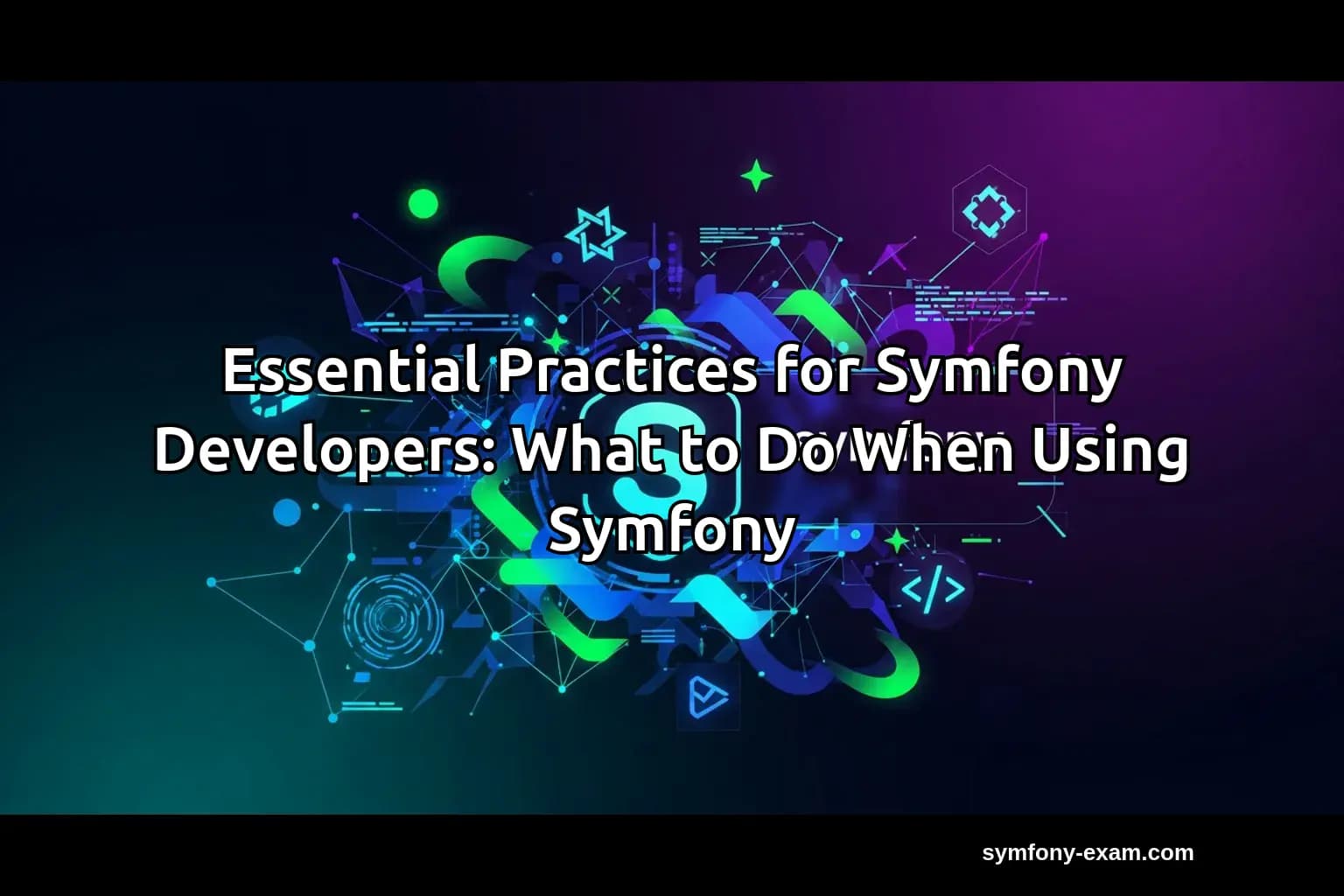 Essential Practices for Symfony Developers: What to Do When Using Symfony

symfony-exam.com